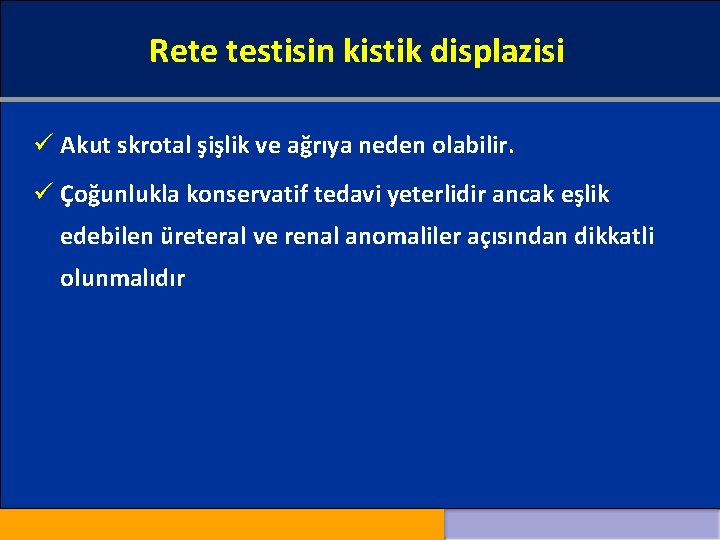 Rete testisin kistik displazisi

✓ Akut skrotal şişlik ve ağrıya neden olabilir.

✓ Çoğunlukla konservatif tedavi yeterlidir ancak eşlik edebilen üreteral ve renal anomaliler açısından dikkatli olunmalıdır